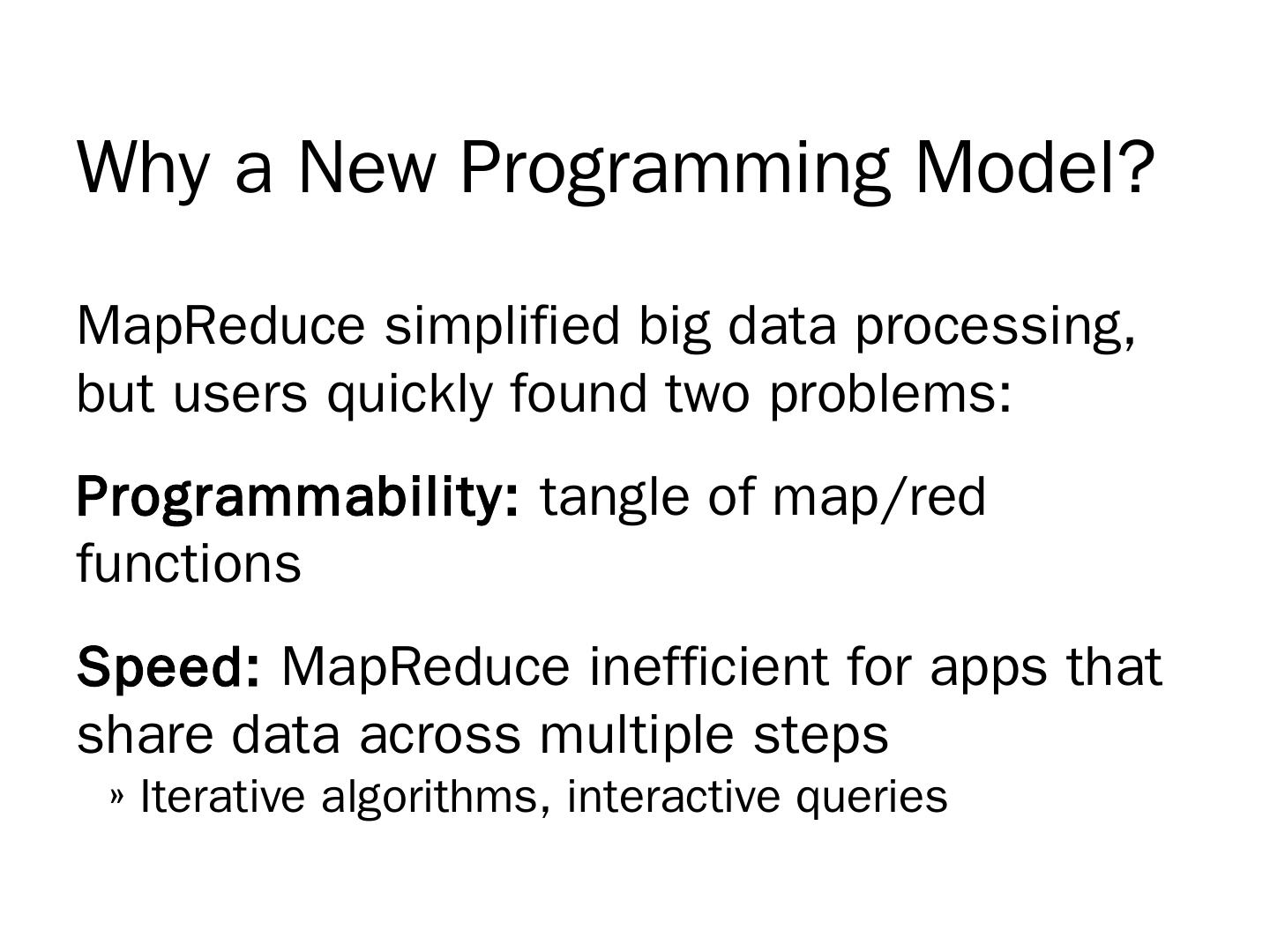 Why a New Programming Model?

MapReduce simplified big data processing, but users quickly found two problems:

Programmability: tangle of map/red functions

Speed: MapReduce inefficient for apps that share data across multiple steps

» Iterative algorithms, interactive queries